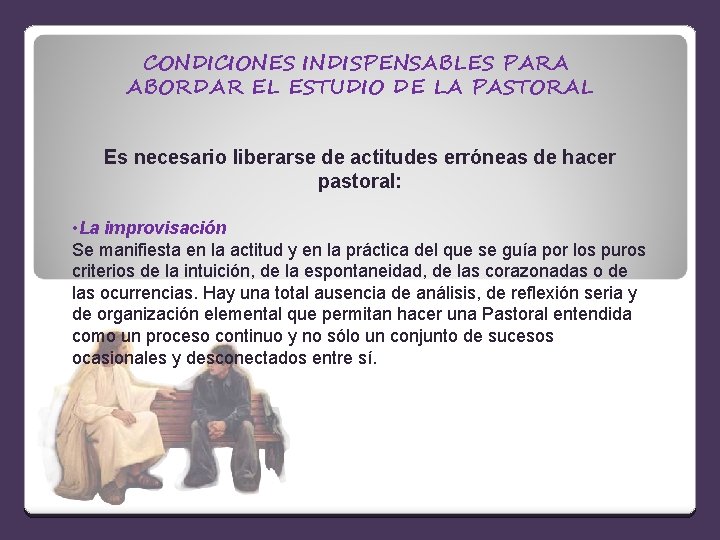 CONDICIONES INDISPENSABLES PARA ABORDAR EL ESTUDIO DE LA PASTORAL

Es necesario liberarse de actitudes erróneas de hacer pastoral:

•La improvisación
Se manifiesta en la actitud y en la práctica del que se guía por los puros criterios de la intuición, de la espontaneidad, de las corazonadas o de las ocurrencias. Hay una total ausencia de análisis, de reflexión seria y de organización elemental que permitan hacer una Pastoral entendida como un proceso continuo y no sólo un conjunto de sucesos ocasionales y desconectados entre sí.